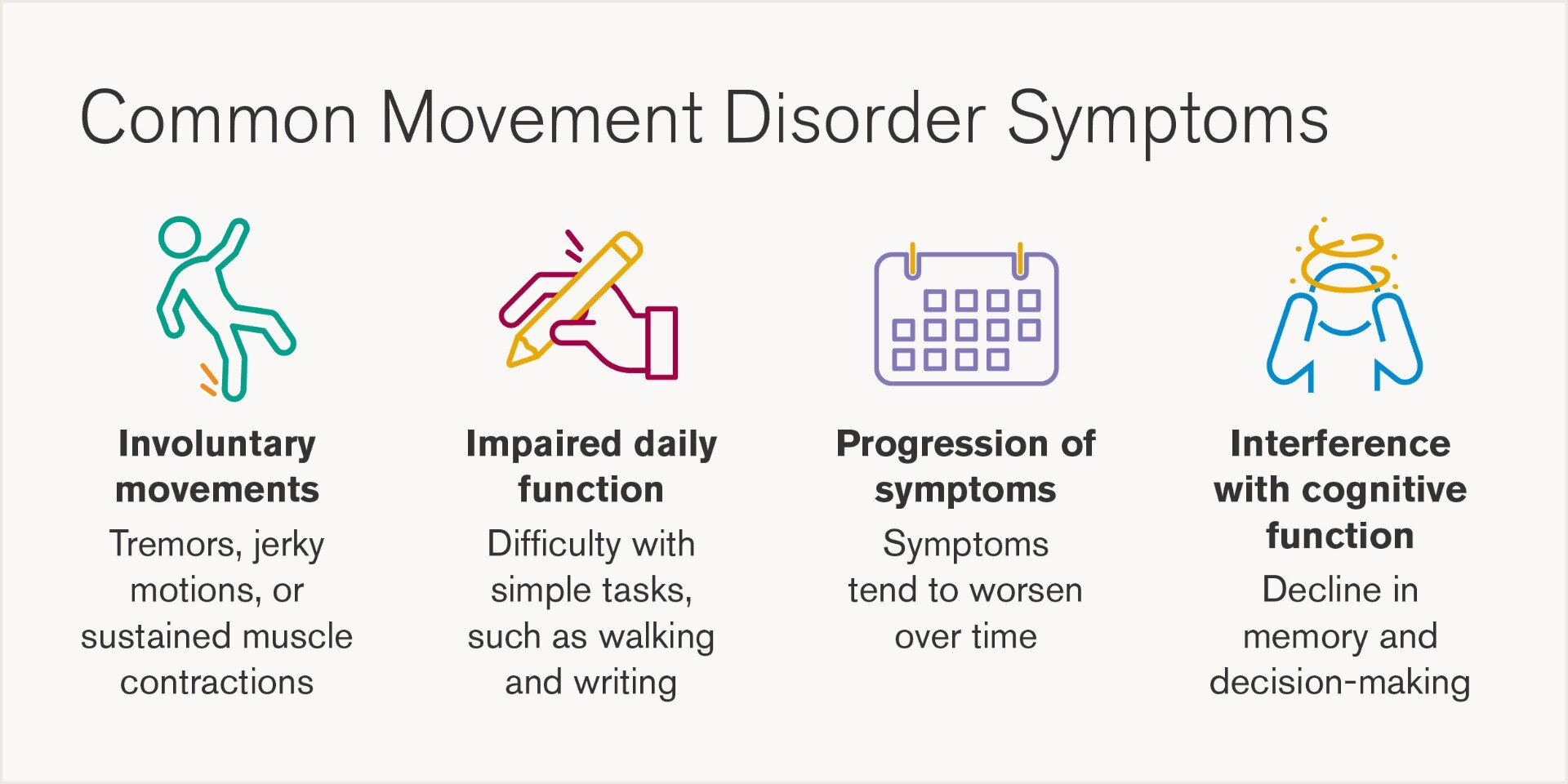 Common Movement Disorder Symptoms

Involuntary movements
Tremors, jerky motions, or sustained muscle contractions

Impaired daily function
Difficulty with simple tasks, such as walking and writing

Progression of symptoms
Symptoms tend to worsen over time

Interference with cognitive function
Decline in memory and decision-making